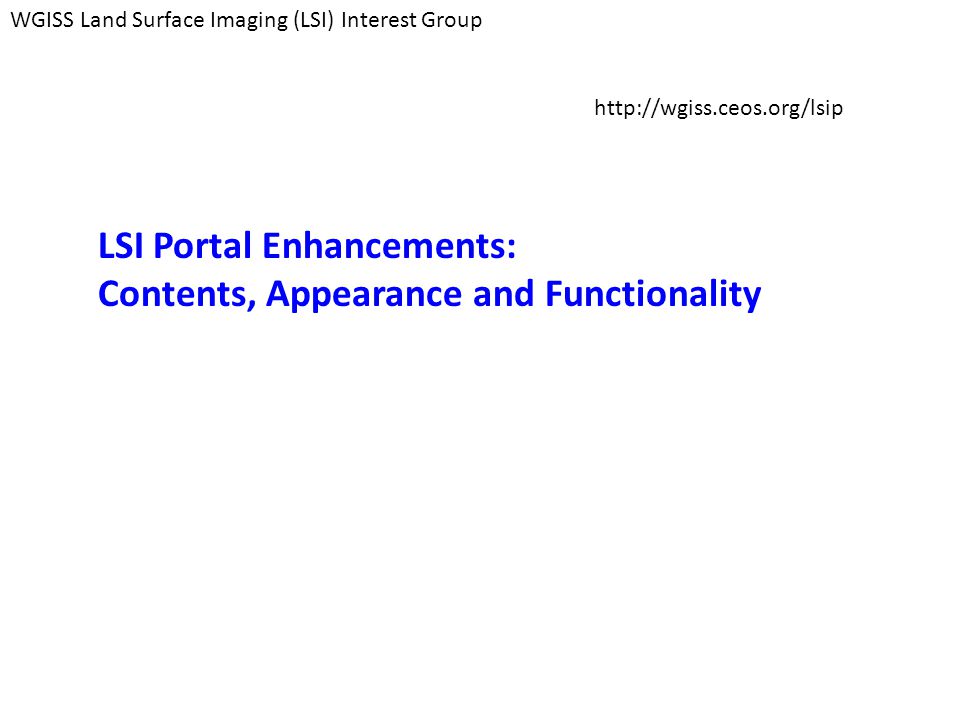 WGISS Land Surface Imaging (LSI) Interest Group

http://wgiss.ceos.org/lsip

LSI Portal Enhancements:
Contents, Appearance and Functionality